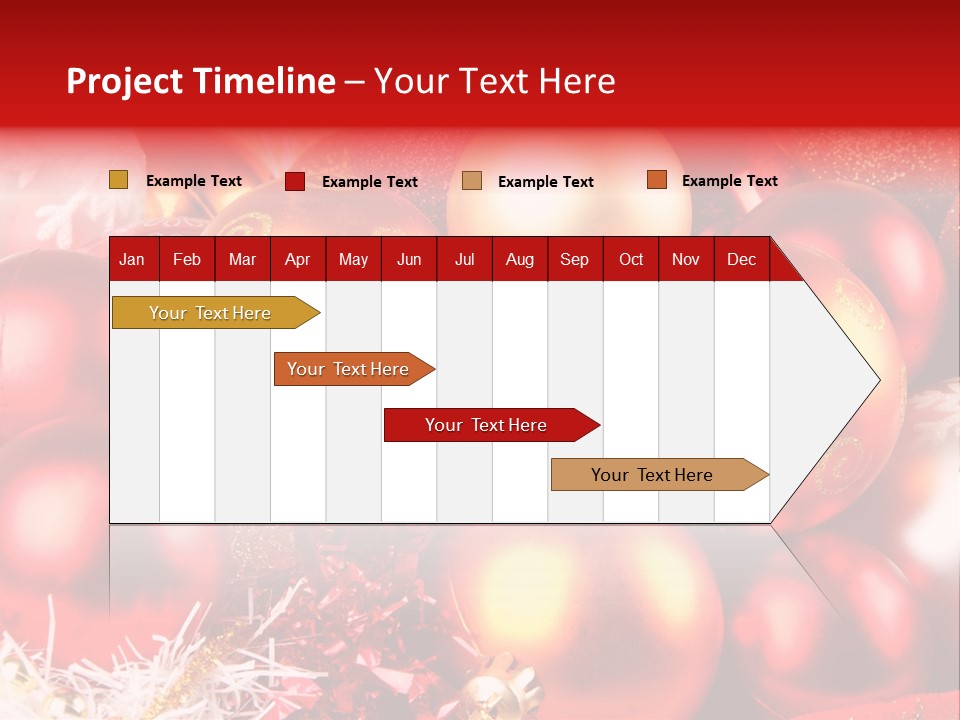 Project Timeline – Your Text Here

Example Text
Example Text
Example Text
Example Text

| Jan | Feb | Mar | Apr | May | Jun | Jul | Aug | Sep | Oct | Nov | Dec |
|---|---|---|---|---|---|---|---|---|---|---|---|

Your Text Here

Your Text Here

Your Text Here

Your Text Here